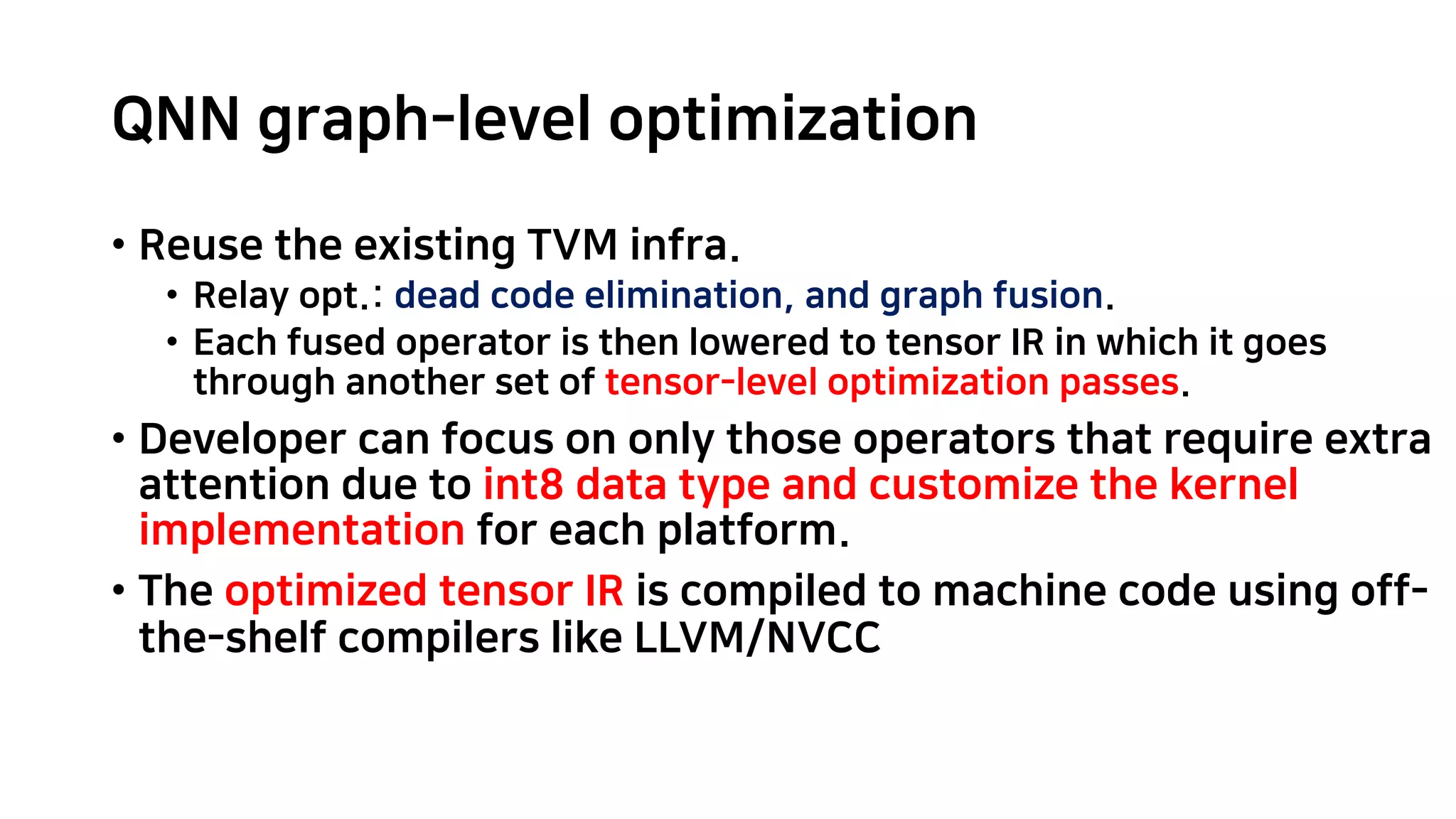 QNN graph-level optimization

• Reuse the existing TVM infra.
  • Relay opt.: dead code elimination, and graph fusion.
  • Each fused operator is then lowered to tensor IR in which it goes through another set of tensor-level optimization passes.
• Developer can focus on only those operators that require extra attention due to int8 data type and customize the kernel implementation for each platform.
• The optimized tensor IR is compiled to machine code using off-the-shelf compilers like LLVM/NVCC